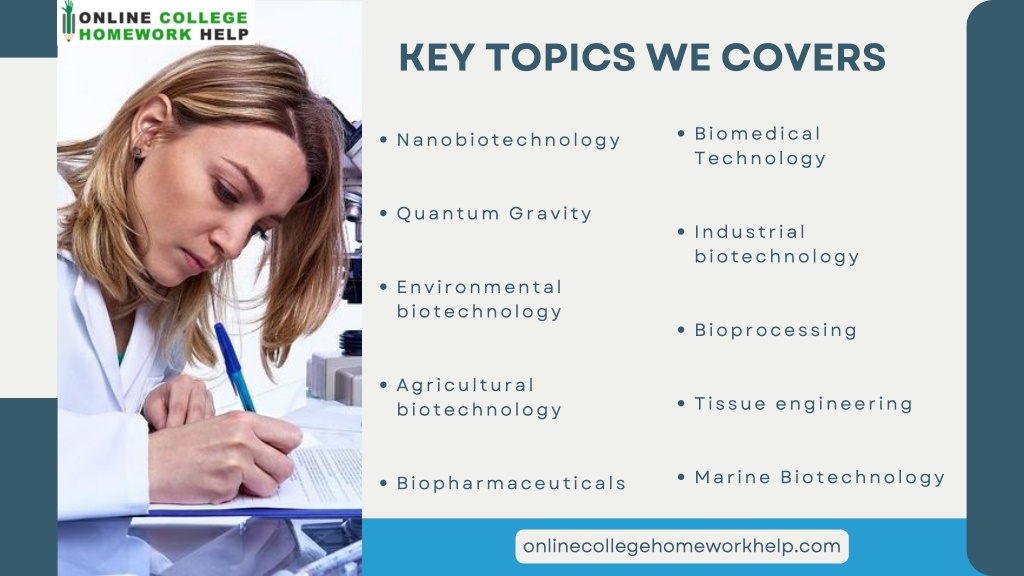 ONLINE COLLEGE HOMEWORK HELP

KEY TOPICS WE COVERS

• Nanobiotechnology

• Quantum Gravity

• Environmental biotechnology

• Agricultural biotechnology

• Biopharmaceuticals

• Biomedical Technology

• Industrial biotechnology

• Bioprocessing

• Tissue engineering

• Marine Biotechnology

onlinecollegehomeworkhelp.com